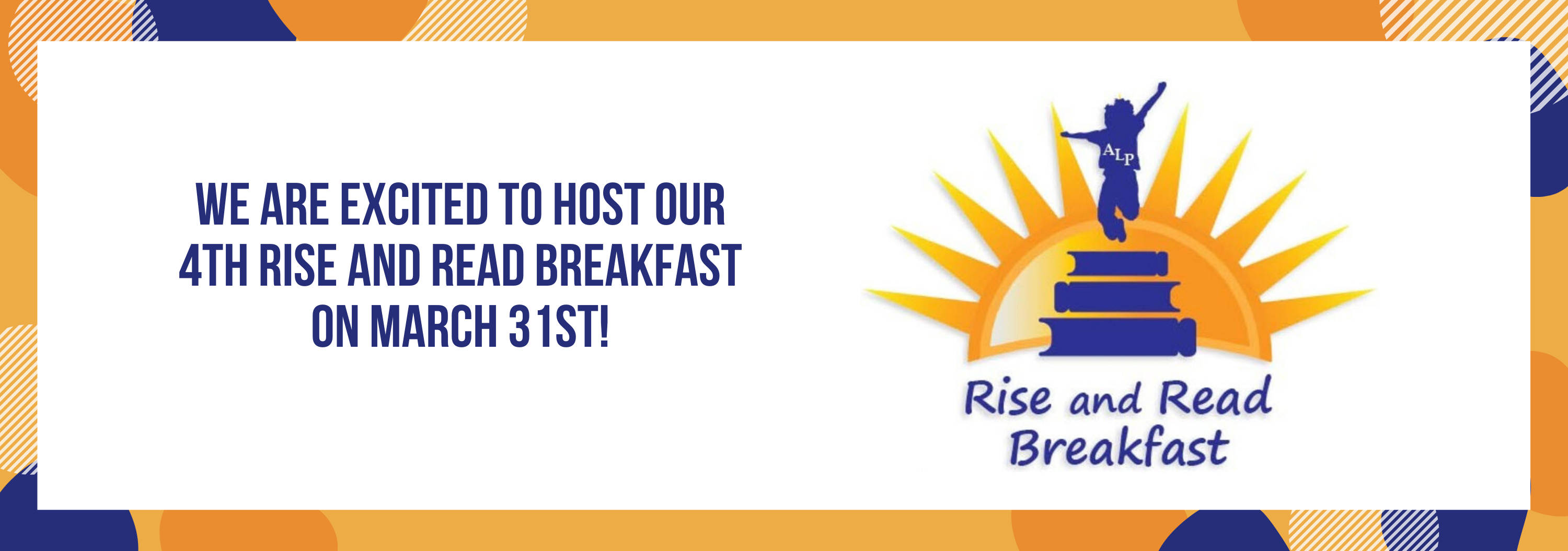 WE ARE EXCITED TO HOST OUR 4TH RISE AND READ BREAKFAST ON MARCH 31ST!

ALP

Rise and Read Breakfast